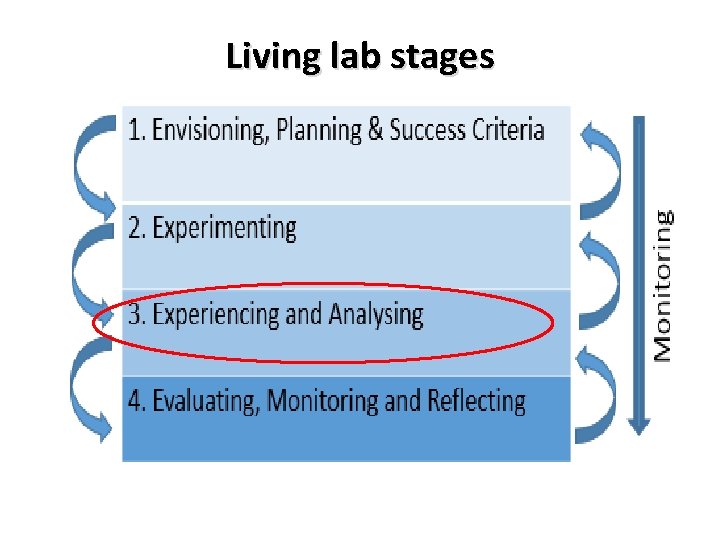 Living lab stages

1. Envisioning, Planning & Success Criteria

2. Experimenting

3. Experiencing and Analysing

4. Evaluating, Monitoring and Reflecting

Monitoring